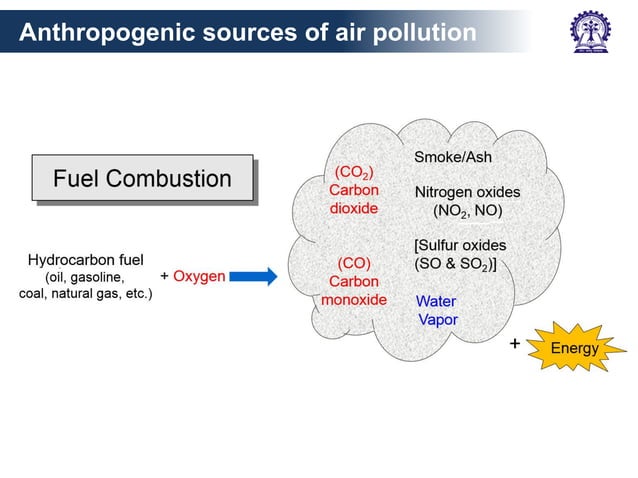 Anthropogenic sources of air pollution

Fuel Combustion

Hydrocarbon fuel
(oil, gasoline,
coal, natural gas, etc.)

+ Oxygen

($CO_2$)
Carbon
dioxide

(CO)
Carbon
monoxide

Smoke/Ash

Nitrogen oxides
($NO_2$, NO)

[Sulfur oxides
(SO & $SO_2$)]

Water
Vapor

+ Energy